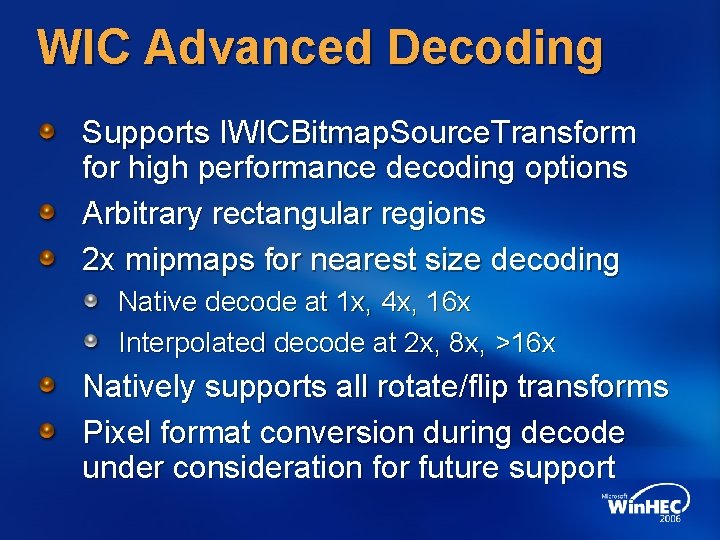 WIC Advanced Decoding

Supports IWICBitmapSourceTransform for high performance decoding options

Arbitrary rectangular regions

2x mipmaps for nearest size decoding

Native decode at 1x, 4x, 16x

Interpolated decode at 2x, 8x, >16x

Natively supports all rotate/flip transforms

Pixel format conversion during decode under consideration for future support

Microsoft WinHEC 2006